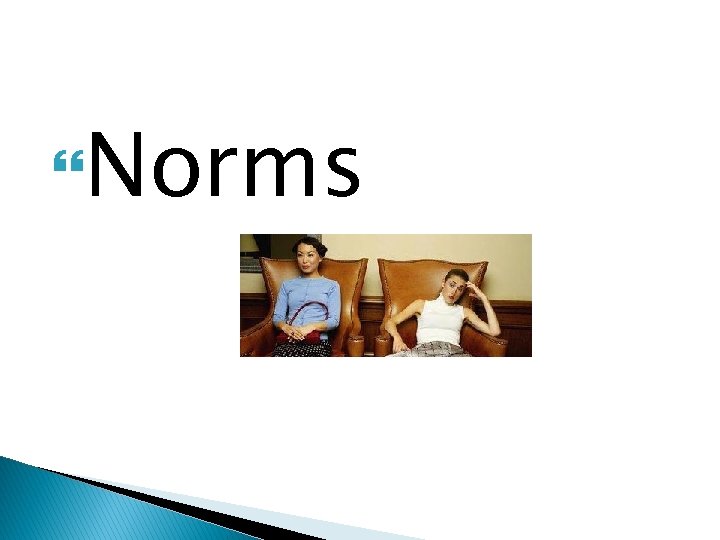 “Norms